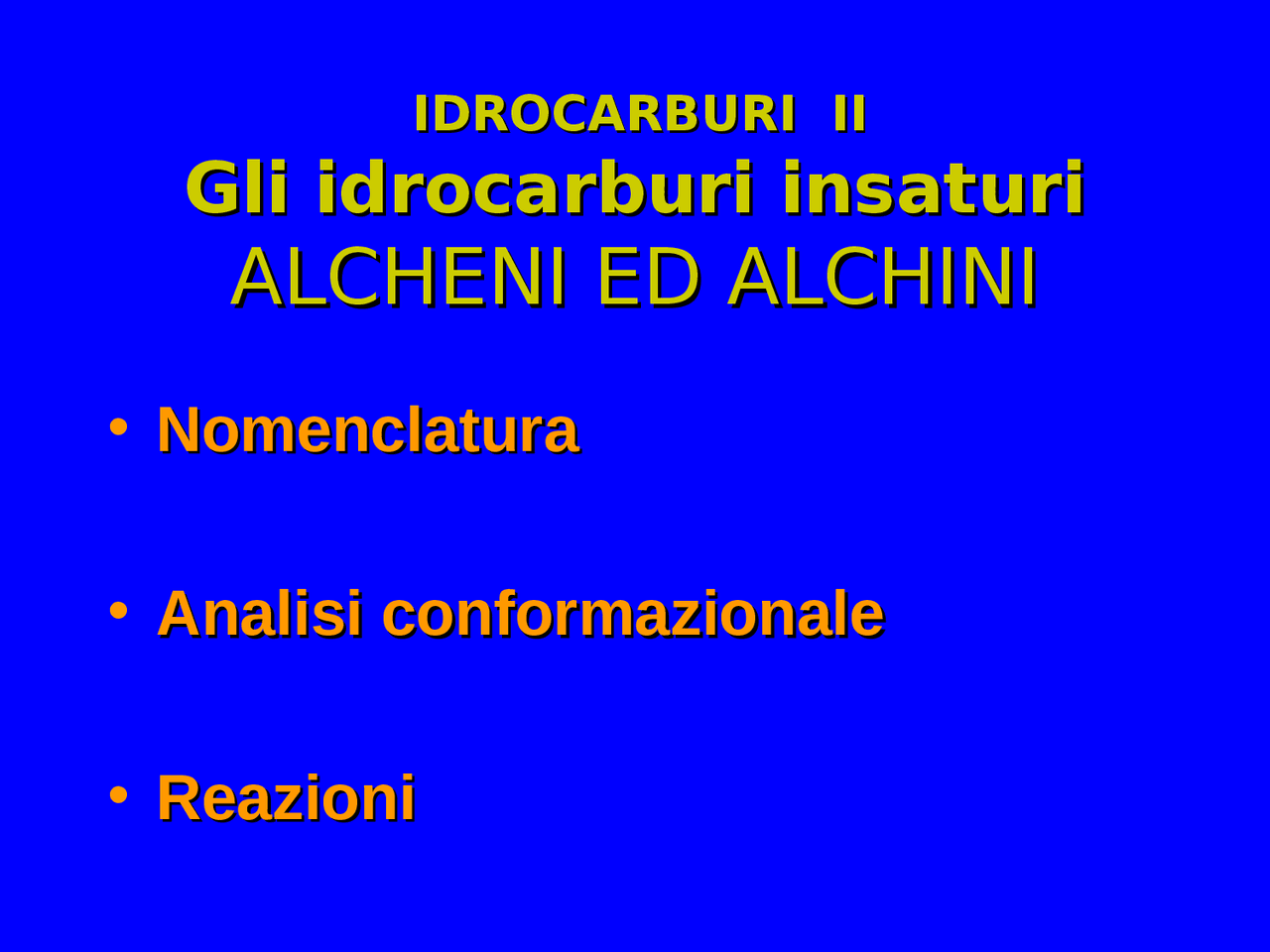 IDROCARBURI II
Gli idrocarburi insaturi
ALCHENI ED ALCHINI

• Nomenclatura

• Analisi conformazionale

• Reazioni